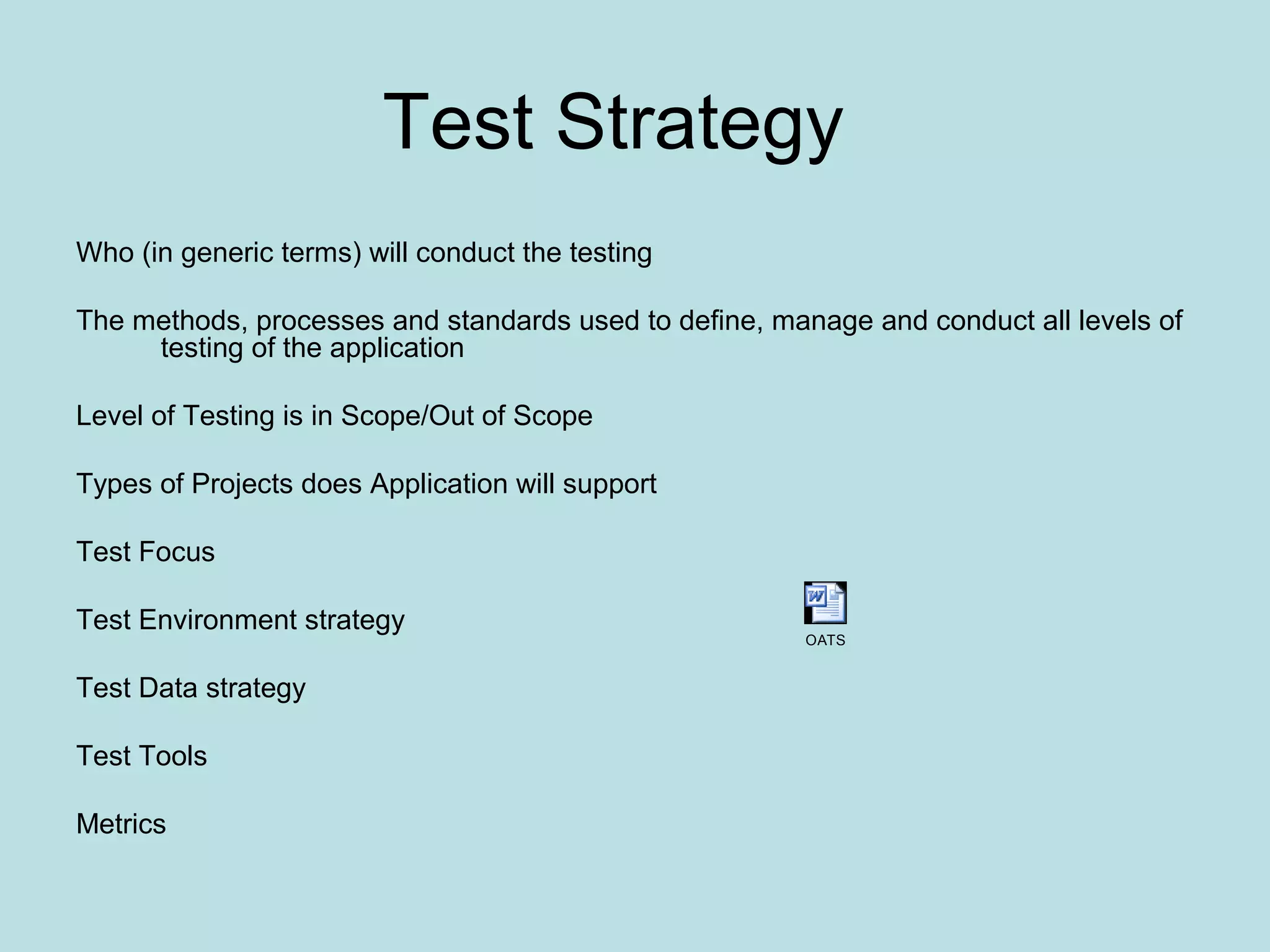 Test Strategy

Who (in generic terms) will conduct the testing

The methods, processes and standards used to define, manage and conduct all levels of testing of the application

Level of Testing is in Scope/Out of Scope

Types of Projects does Application will support

Test Focus

Test Environment strategy

OATS

Test Data strategy

Test Tools

Metrics